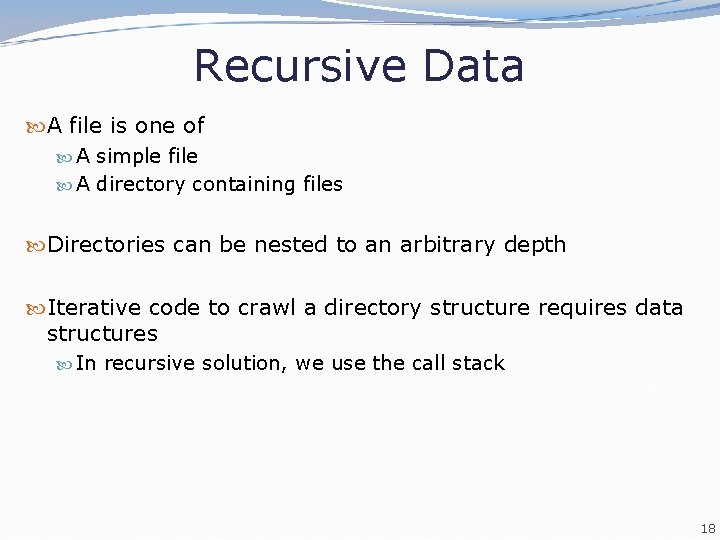 Recursive Data

A file is one of

A simple file

A directory containing files

Directories can be nested to an arbitrary depth

Iterative code to crawl a directory structure requires data structures

In recursive solution, we use the call stack

18